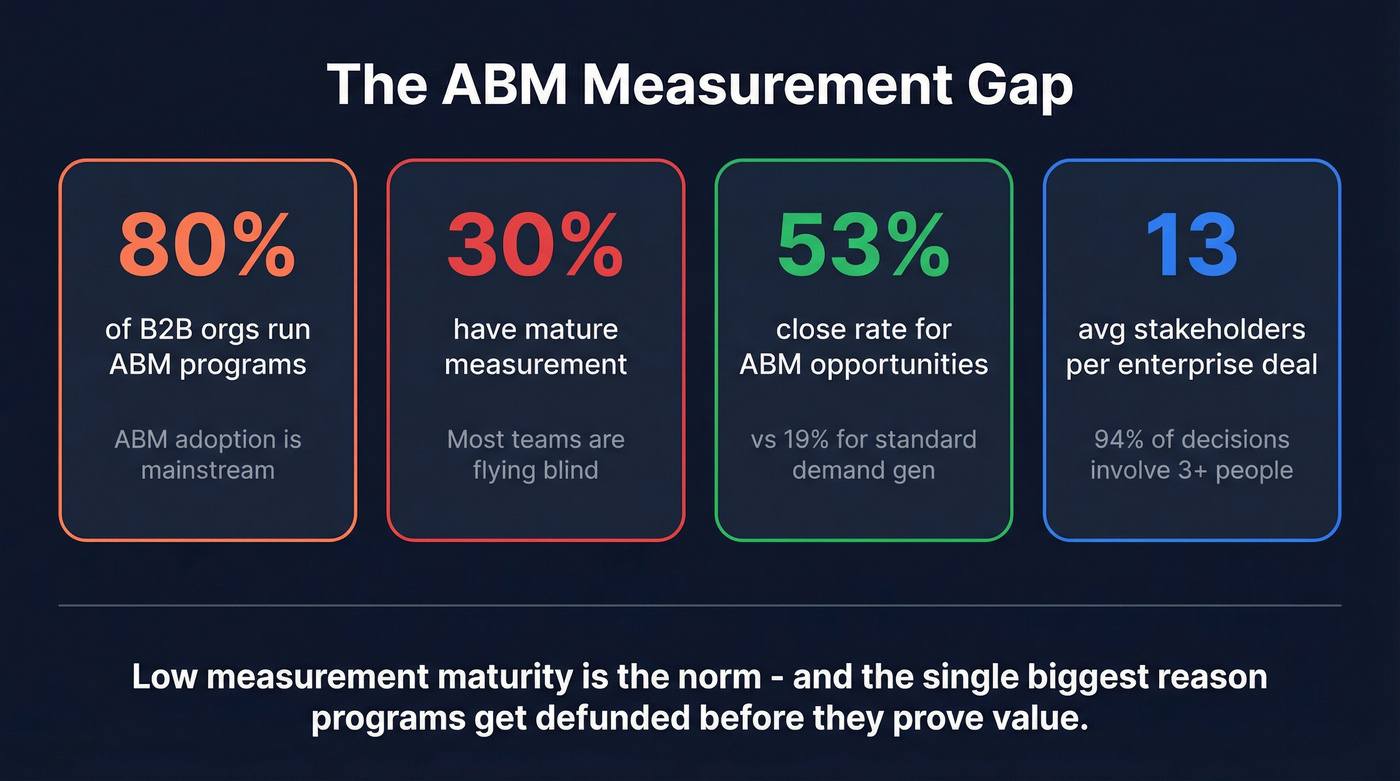 The ABM Measurement Gap

80%

of B2B orgs run ABM programs

ABM adoption is mainstream

30%

have mature measurement

Most teams are flying blind

53%

close rate for ABM opportunities

vs 19% for standard demand gen

13

avg stakeholders per enterprise deal

94% of decisions involve 3+ people

Low measurement maturity is the norm - and the single biggest reason programs get defunded before they prove value.